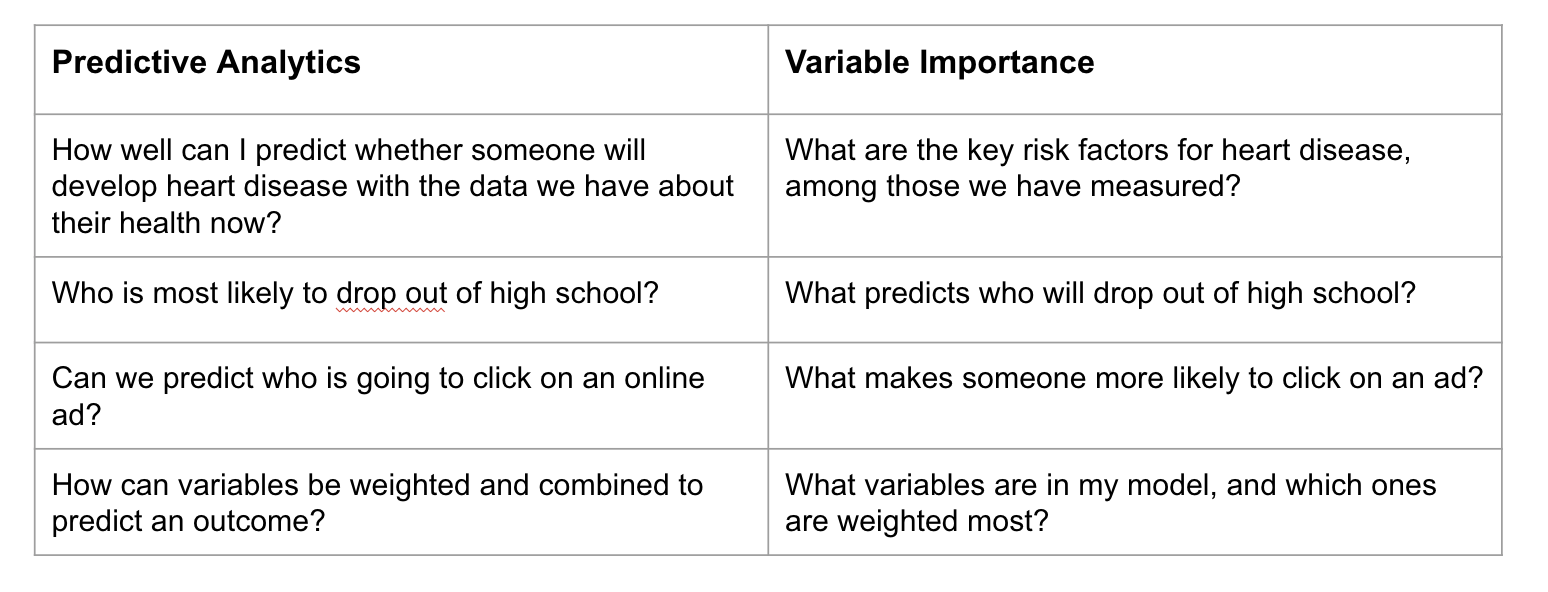 | **Predictive Analytics** | **Variable Importance** |
|---|---|
| How well can I predict whether someone will develop heart disease with the data we have about their health now? | What are the key risk factors for heart disease, among those we have measured? |
| Who is most likely to drop out of high school? | What predicts who will drop out of high school? |
| Can we predict who is going to click on an online ad? | What makes someone more likely to click on an ad? |
| How can variables be weighted and combined to predict an outcome? | What variables are in my model, and which ones are weighted most? |